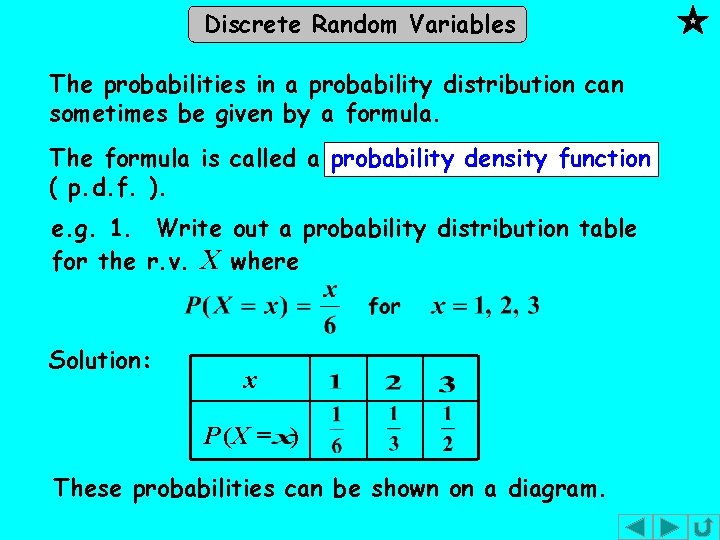 Discrete Random Variables

The probabilities in a probability distribution can sometimes be given by a formula.

The formula is called a probability density function ( p.d.f. ).

e.g. 1. Write out a probability distribution table for the r.v. $X$ where

$P(X = x) = \frac{x}{6}$ for $x = 1, 2, 3$

Solution:

| $x$ | 1 | 2 | 3 |
|---|---|---|---|
| $P(X = x)$ | $\frac{1}{6}$ | $\frac{1}{3}$ | $\frac{1}{2}$ |

These probabilities can be shown on a diagram.